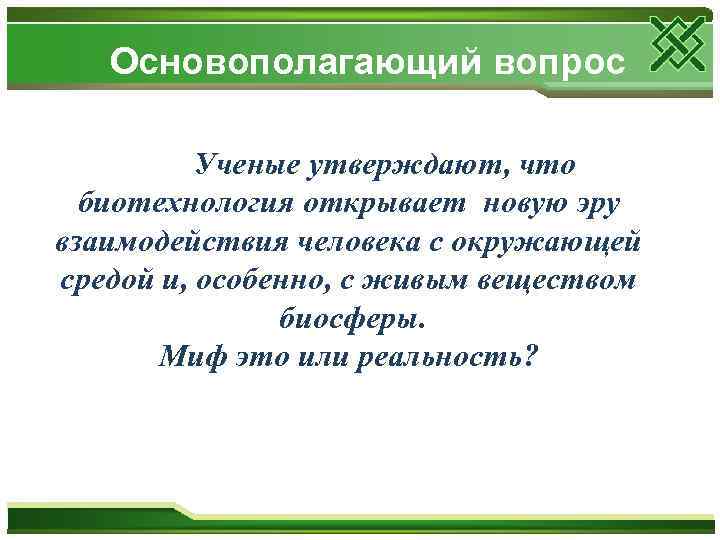 Основополагающий вопрос

Ученые утверждают, что биотехнология открывает новую эру взаимодействия человека с окружающей средой и, особенно, с живым веществом биосферы.
Миф это или реальность?